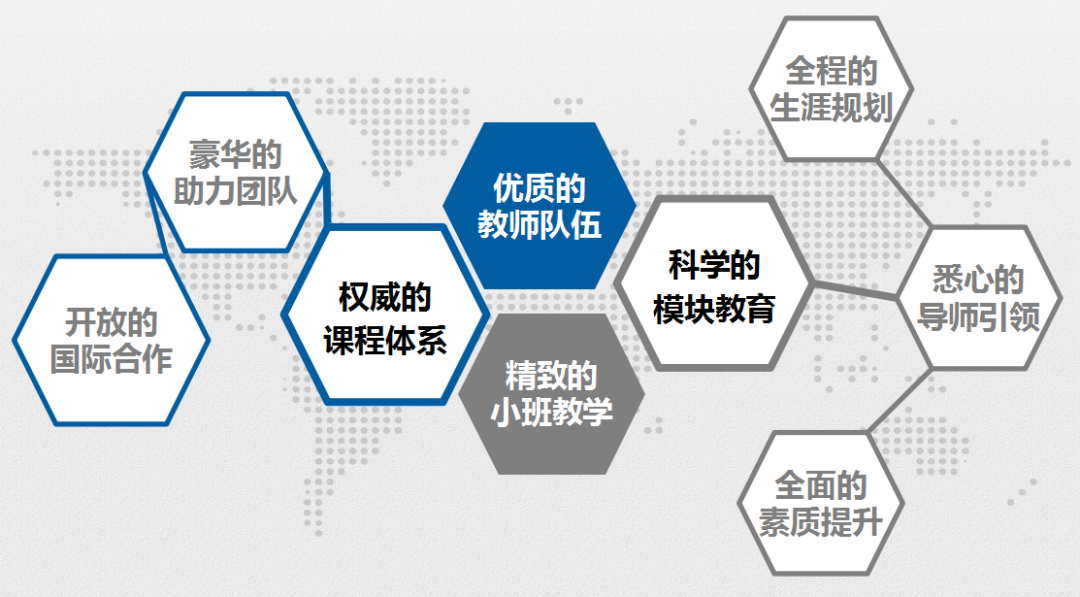 豪华的
助力团队

开放的
国际合作

权威的
课程体系

优质的
教师队伍

精致的
小班教学

科学的
模块教育

全程的
生涯规划

悉心的
导师引领

全面的
素质提升